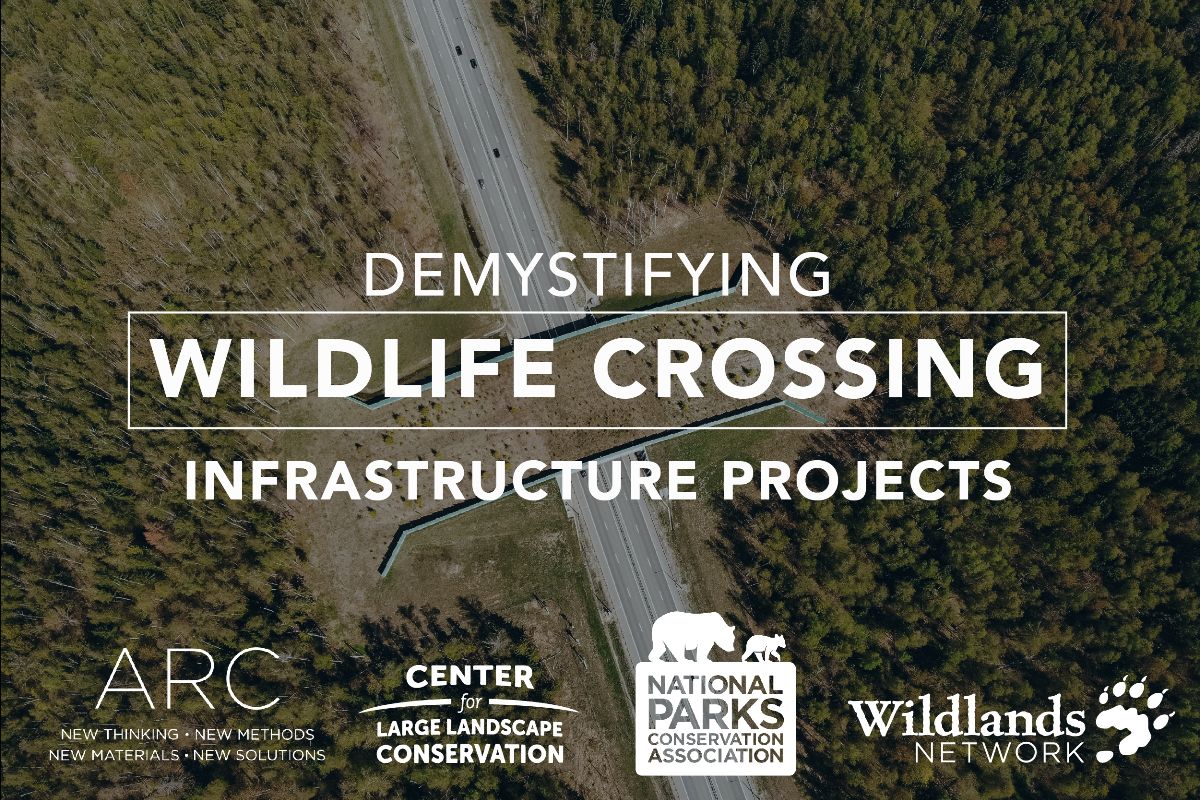 DEMYSTIFYING
WILDLIFE CROSSING
INFRASTRUCTURE PROJECTS

ARC
NEW THINKING • NEW METHODS
NEW MATERIALS • NEW SOLUTIONS

CENTER for LARGE LANDSCAPE CONSERVATION

NATIONAL PARKS CONSERVATION ASSOCIATION

Wildlands NETWORK